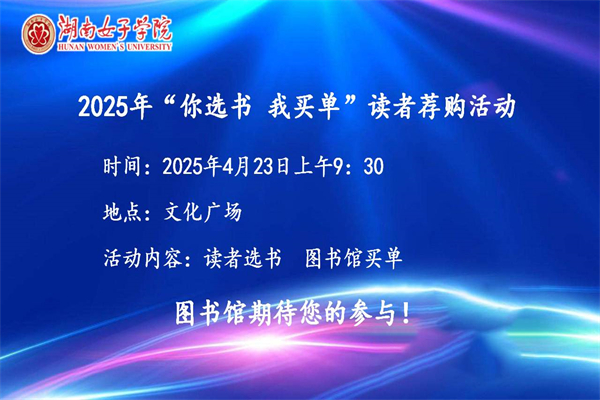 湖南女子学院
HUNAN WOMEN'S UNIVERSITY

2025年“你选书 我买单”读者荐购活动

时间：2025年4月23日上午9：30

地点：文化广场

活动内容：读者选书 图书馆买单

图书馆期待您的参与！